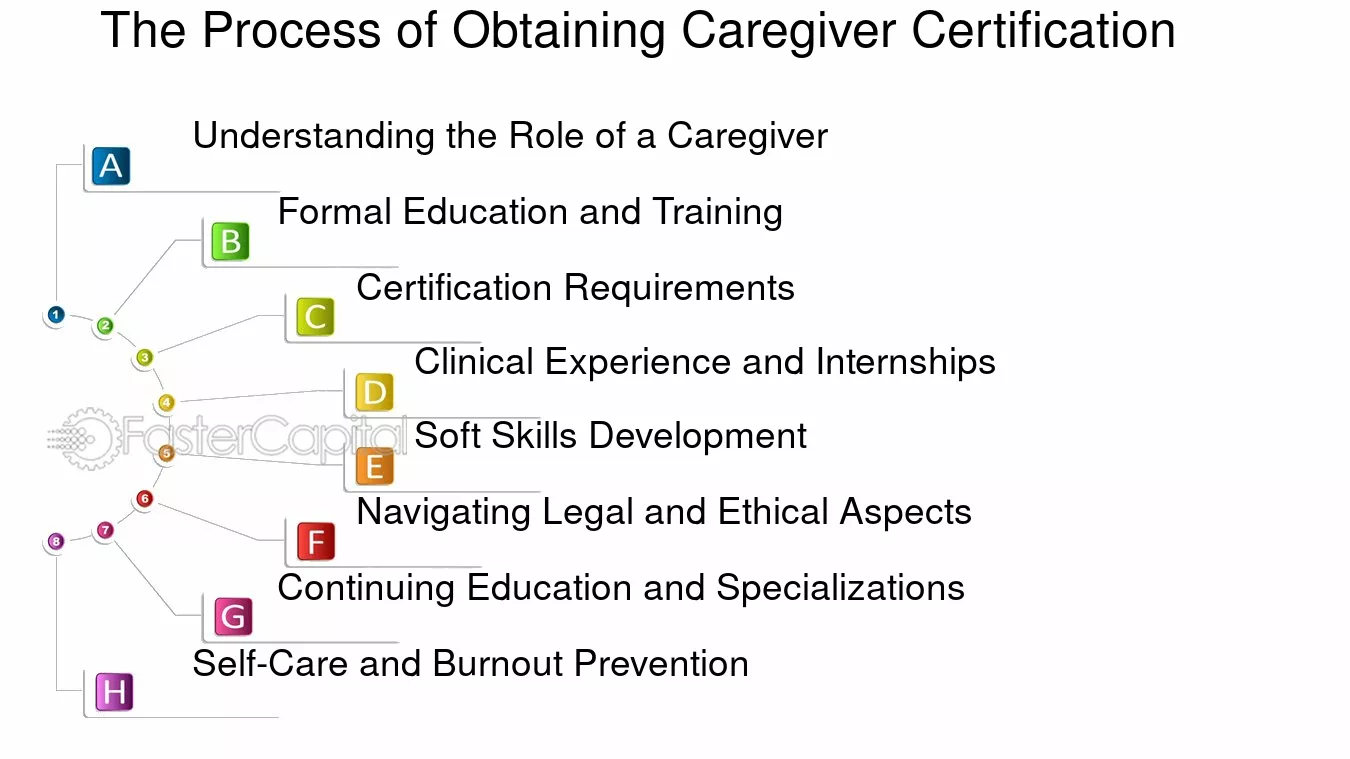 The Process of Obtaining Caregiver Certification

A Understanding the Role of a Caregiver

B Formal Education and Training

C Certification Requirements

D Clinical Experience and Internships

E Soft Skills Development

F Navigating Legal and Ethical Aspects

G Continuing Education and Specializations

H Self-Care and Burnout Prevention

1 2 3 4 5 6 7 8

FasterCapital